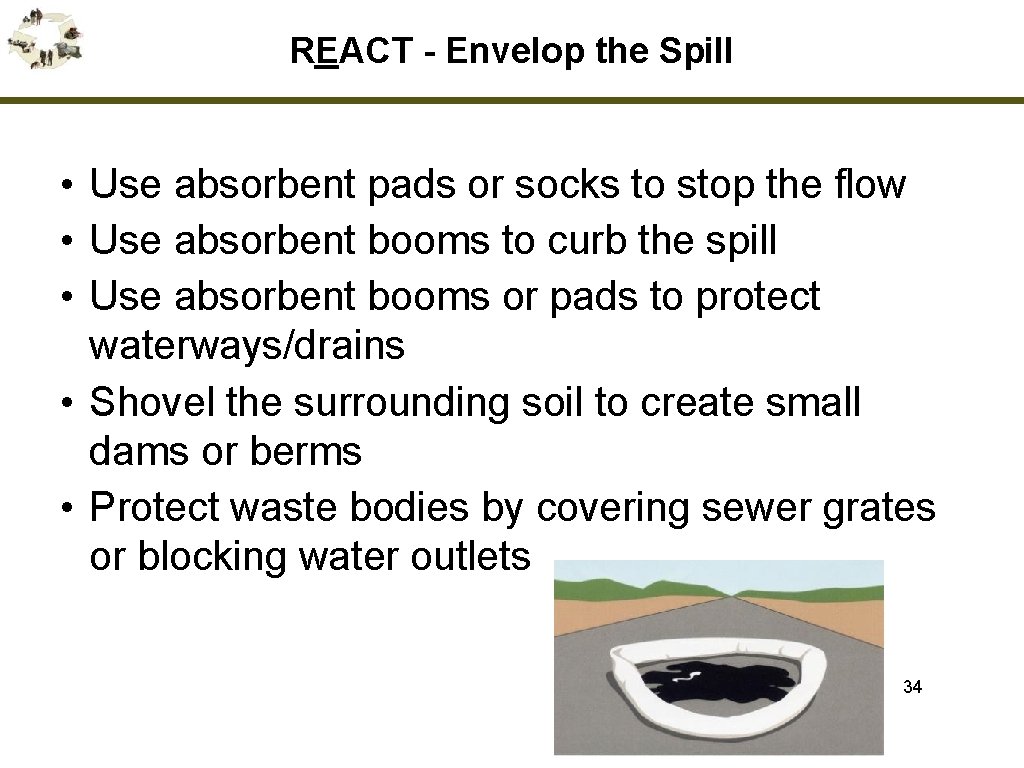 REACT - Envelop the Spill

• Use absorbent pads or socks to stop the flow
• Use absorbent booms to curb the spill
• Use absorbent booms or pads to protect waterways/drains
• Shovel the surrounding soil to create small dams or berms
• Protect waste bodies by covering sewer grates or blocking water outlets

34